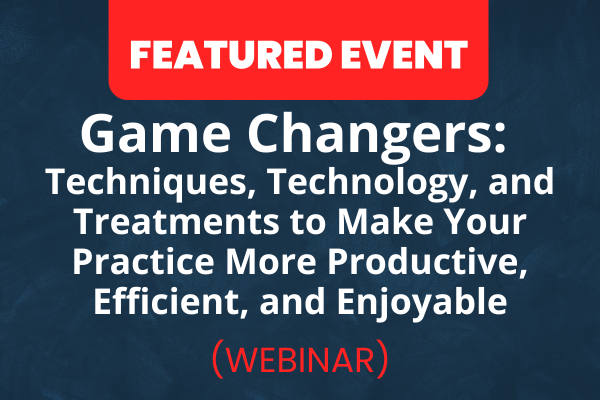 FEATURED EVENT

Game Changers:
Techniques, Technology, and Treatments to Make Your Practice More Productive, Efficient, and Enjoyable

(WEBINAR)